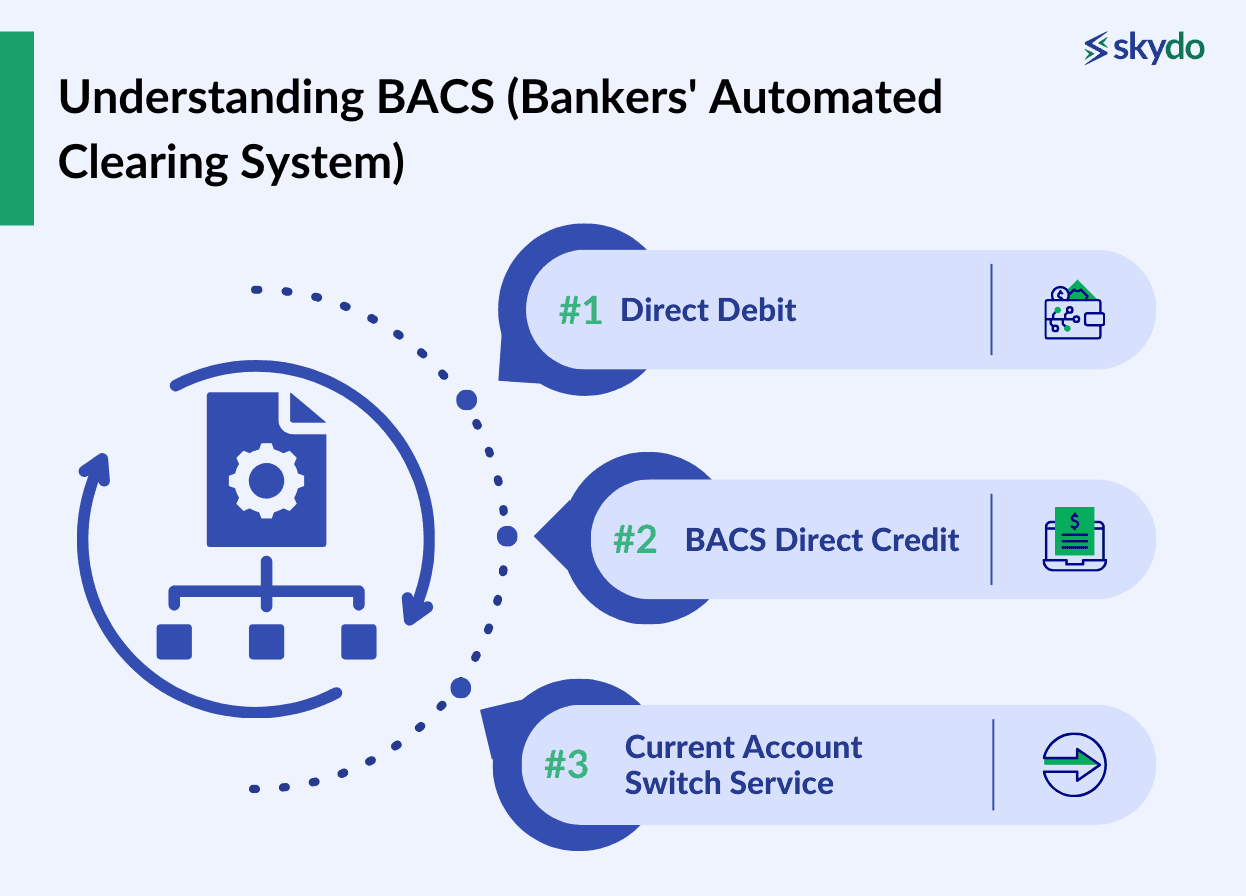 skydo

Understanding BACS (Bankers' Automated Clearing System)

#1 Direct Debit

#2 BACS Direct Credit

#3 Current Account Switch Service